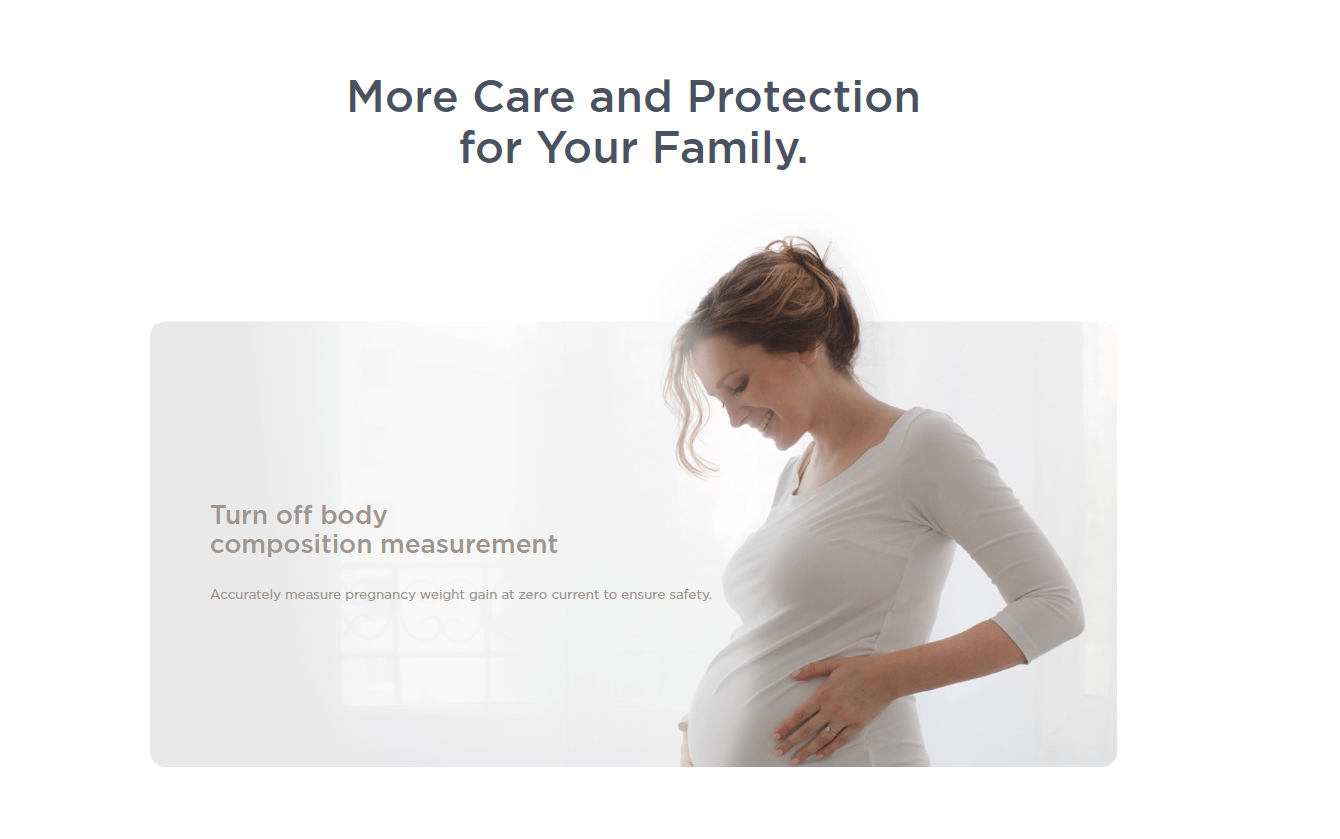 More Care and Protection for Your Family.

Turn off body composition measurement

Accurately measure pregnancy weight gain at zero current to ensure safety.